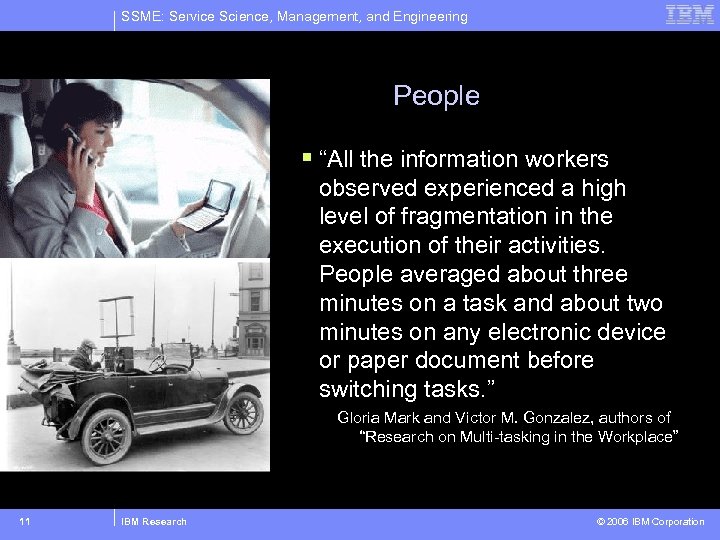 SSME: Service Science, Management, and Engineering

IBM

People

▪ “All the information workers observed experienced a high level of fragmentation in the execution of their activities. People averaged about three minutes on a task and about two minutes on any electronic device or paper document before switching tasks.”

Gloria Mark and Victor M. Gonzalez, authors of “Research on Multi-tasking in the Workplace”

11

IBM Research

© 2006 IBM Corporation